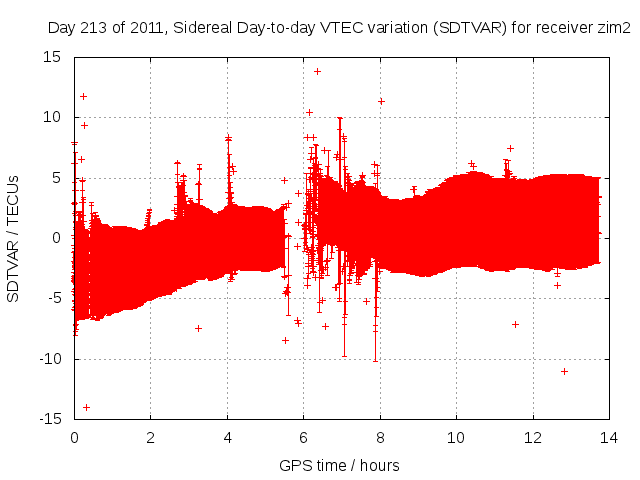 Day 213 of 2011, Sidereal Day-to-day VTEC variation (SDTVAR) for receiver zim2

SDTVAR / TECUs

15
10
5
0
-5
-10
-15

0
2
4
6
8
10
12
14

GPS time / hours